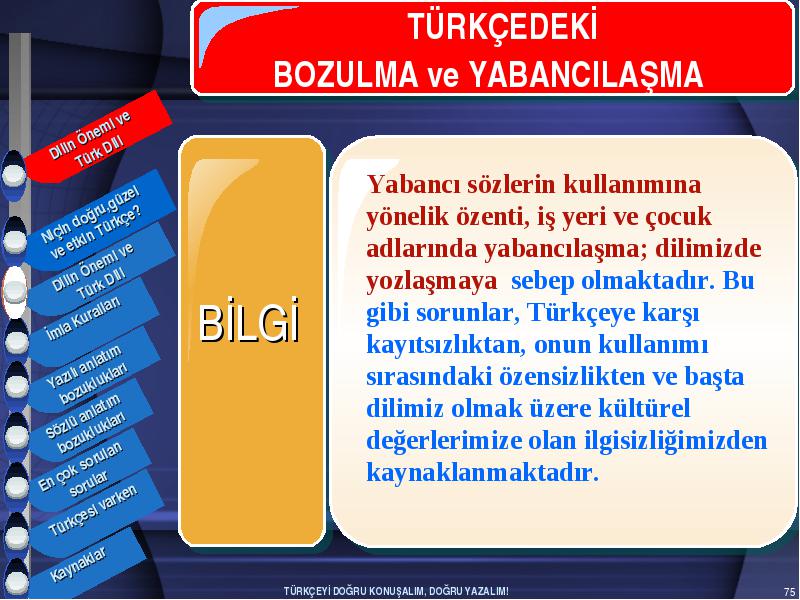 TÜRKÇEDEKİ BOZULMA ve YABANCILAŞMA

Dilin Önemi ve Türk Dili

Niçin doğru,güzel ve etkin Türkçe?

Dilin Önemi ve Türk Dili

İmla Kuralları

Yazılı anlatım bozuklukları

Sözlü anlatım bozuklukları

En çok sorulan sorular

Türkçesi varken

Kaynaklar

BİLGİ

Yabancı sözlerin kullanımına yönelik özenti, iş yeri ve çocuk adlarında yabancılaşma; dilimizde yozlaşmaya sebep olmaktadır. Bu gibi sorunlar, Türkçeye karşı kayıtsızlıktan, onun kullanımı sırasındaki özensizlikten ve başta dilimiz olmak üzere kültürel değerlerimize olan ilgisizliğimizden kaynaklanmaktadır.

TÜRKÇEYİ DOĞRU KONUŞALIM, DOĞRU YAZALIM!

75